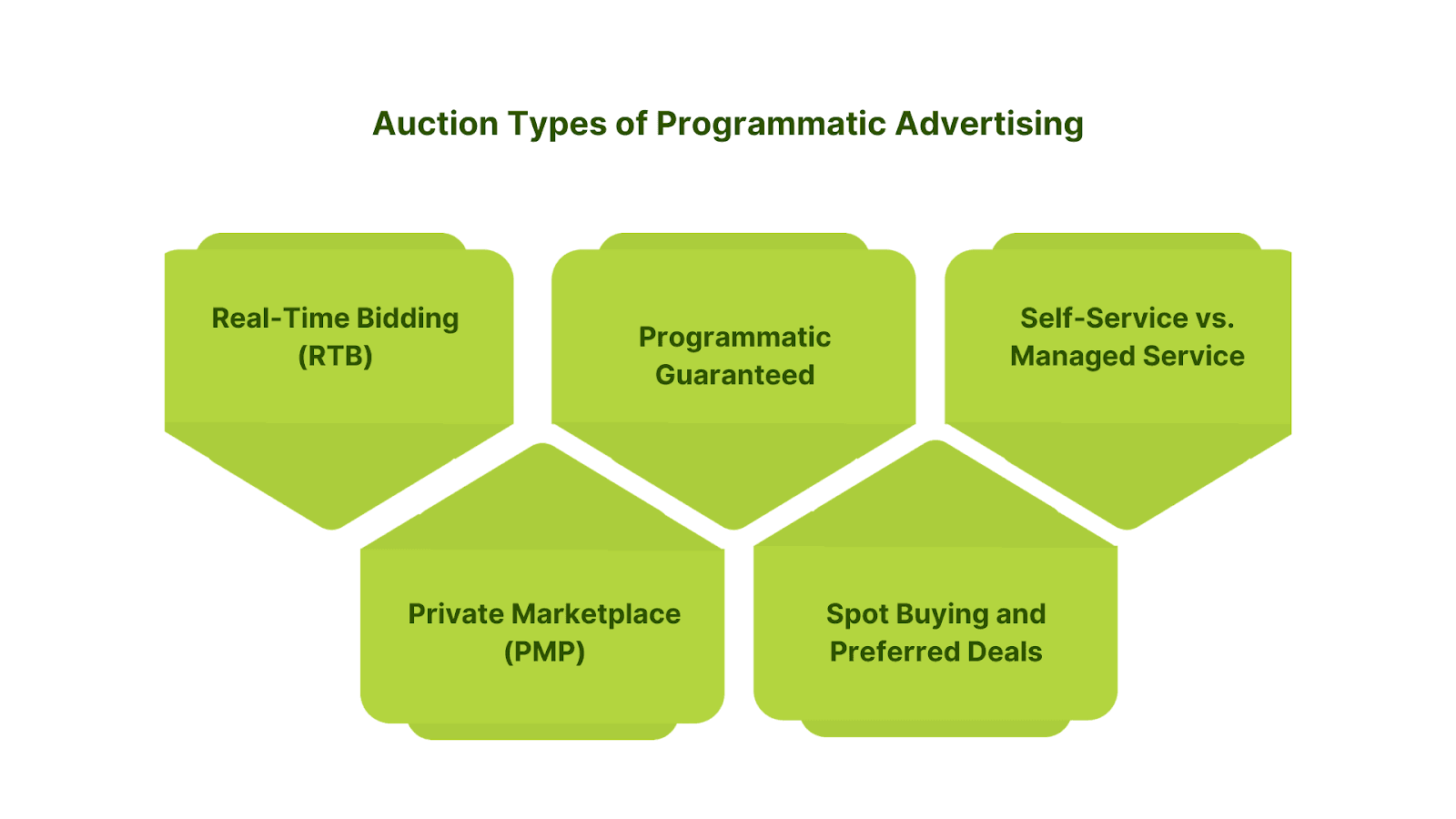 Auction Types of Programmatic Advertising

Real-Time Bidding (RTB)

Programmatic Guaranteed

Self-Service vs. Managed Service

Private Marketplace (PMP)

Spot Buying and Preferred Deals